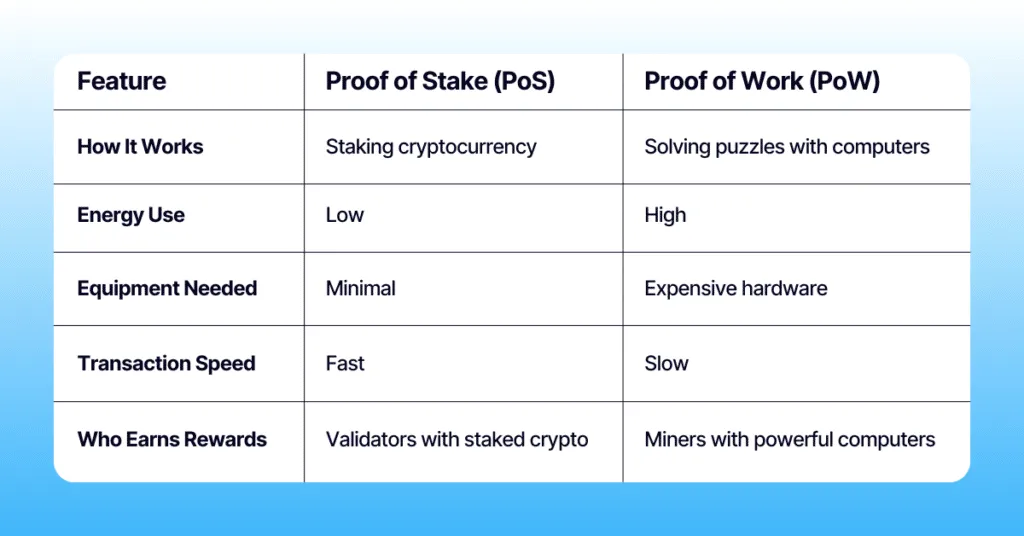 | Feature | Proof of Stake (PoS) | Proof of Work (PoW) |
|---|---|---|
| How It Works | Staking cryptocurrency | Solving puzzles with computers |
| Energy Use | Low | High |
| Equipment Needed | Minimal | Expensive hardware |
| Transaction Speed | Fast | Slow |
| Who Earns Rewards | Validators with staked crypto | Miners with powerful computers |